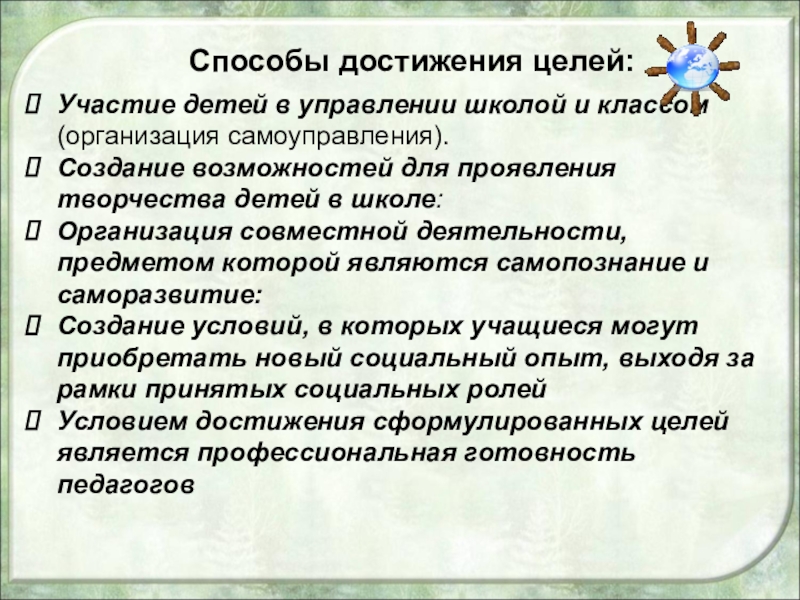 Способы достижения целей:

Участие детей в управлении школой и классом (организация самоуправления).

Создание возможностей для проявления творчества детей в школе:

Организация совместной деятельности, предметом которой являются самопознание и саморазвитие:

Создание условий, в которых учащиеся могут приобретать новый социальный опыт, выходя за рамки принятых социальных ролей

Условием достижения сформулированных целей является профессиональная готовность педагогов